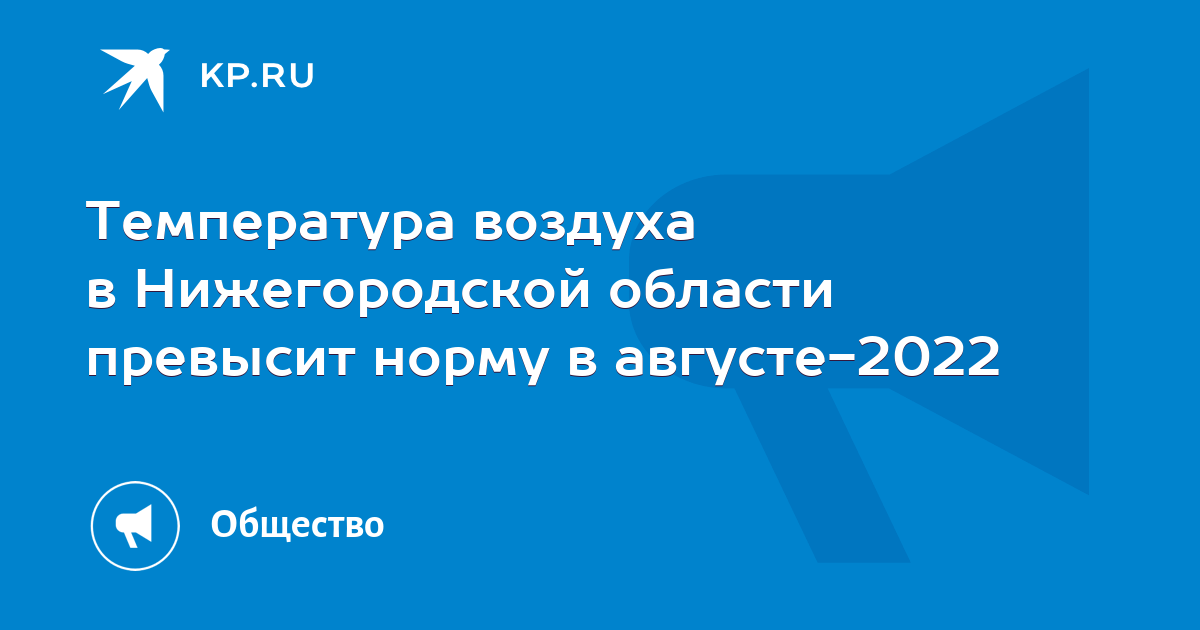 KP.RU

Температура воздуха в Нижегородской области превысит норму в августе-2022

Общество